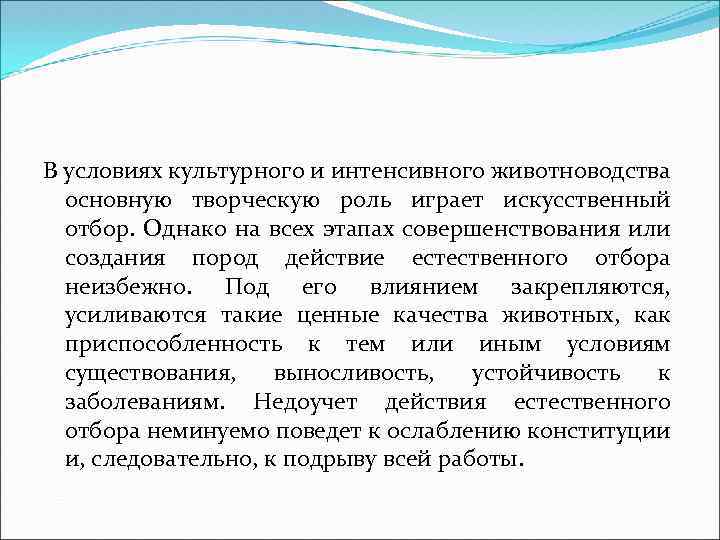 В условиях культурного и интенсивного животноводства основную творческую роль играет искусственный отбор. Однако на всех этапах совершенствования или создания пород действие естественного отбора неизбежно. Под его влиянием закрепляются, усиливаются такие ценные качества животных, как приспособленность к тем или иным условиям существования, выносливость, устойчивость к заболеваниям. Недоучет действия естественного отбора неминуемо поведет к ослаблению конституции и, следовательно, к подрыву всей работы.